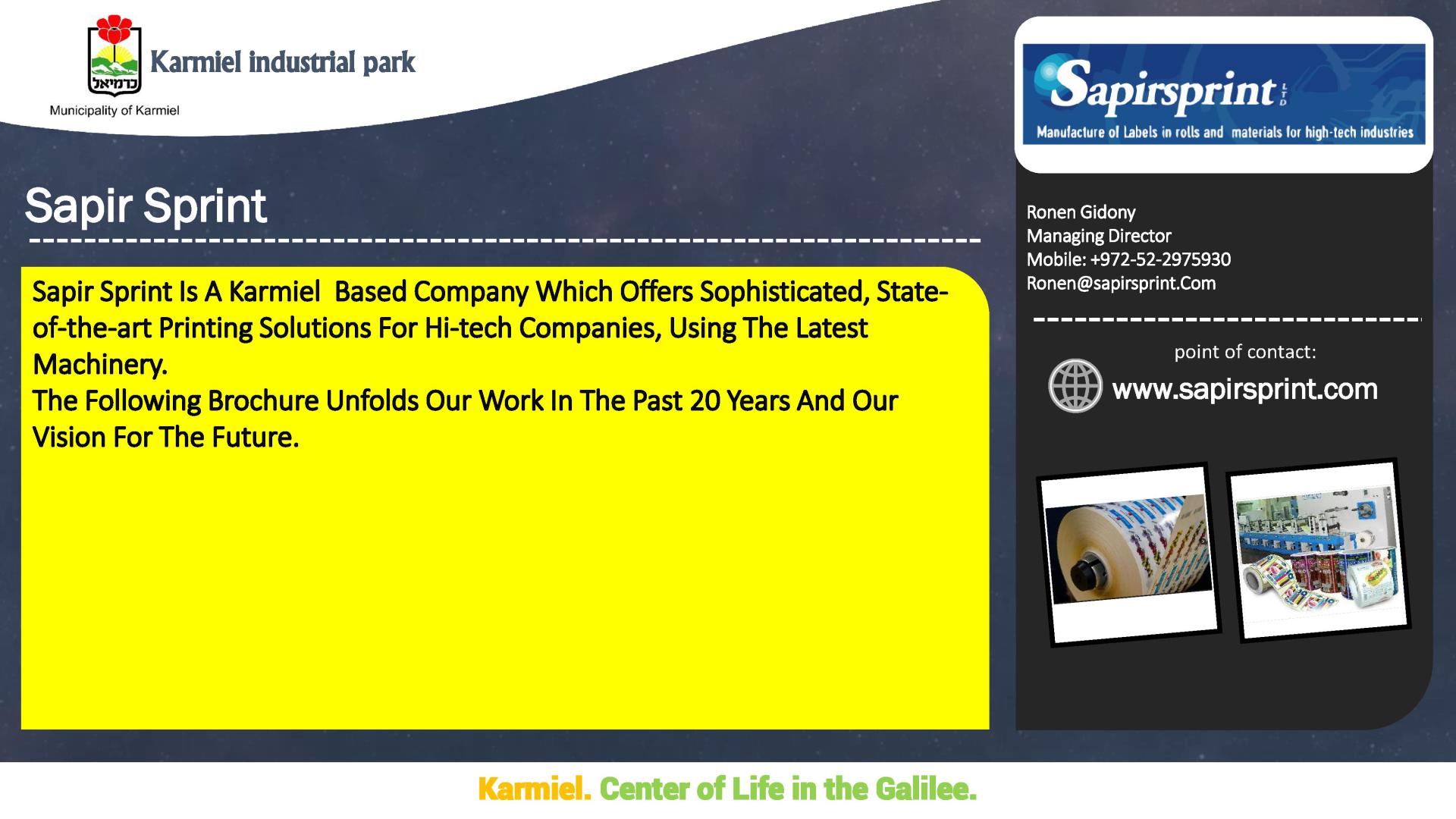 כרמיאל

Karmiel industrial park

Municipality of Karmiel

Sapir Sprint

Sapir Sprint Is A Karmiel Based Company Which Offers Sophisticated, State-of-the-art Printing Solutions For Hi-tech Companies, Using The Latest Machinery.

The Following Brochure Unfolds Our Work In The Past 20 Years And Our Vision For The Future.

Sapirsprint LTD

Manufacture of Labels in rolls and materials for high-tech industries

Ronen Gidony
Managing Director
Mobile: +972-52-2975930
Ronen@sapirsprint.Com

point of contact:

www.sapirsprint.com

Karmiel. Center of Life in the Galilee.